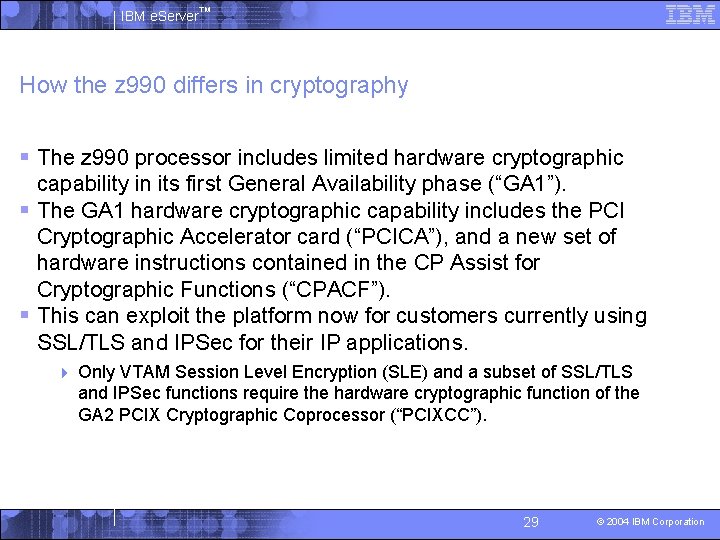 IBM eServer™

IBM

How the z990 differs in cryptography

▪ The z990 processor includes limited hardware cryptographic capability in its first General Availability phase (“GA1”).
▪ The GA1 hardware cryptographic capability includes the PCI Cryptographic Accelerator card (“PCICA”), and a new set of hardware instructions contained in the CP Assist for Cryptographic Functions (“CPACF”).
▪ This can exploit the platform now for customers currently using SSL/TLS and IPSec for their IP applications.
 ▸ Only VTAM Session Level Encryption (SLE) and a subset of SSL/TLS and IPSec functions require the hardware cryptographic function of the GA2 PCIX Cryptographic Coprocessor (“PCIXCC”).

29

© 2004 IBM Corporation